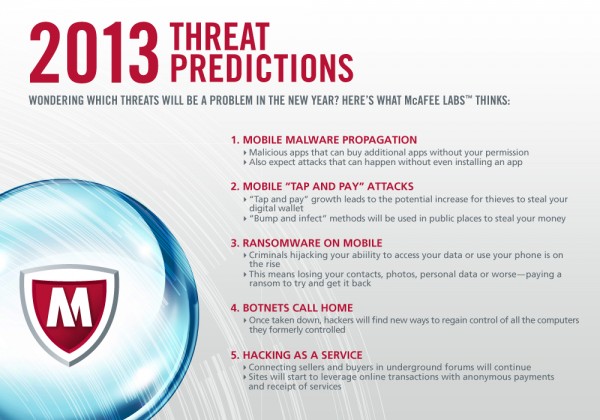 2013 THREAT PREDICTIONS

WONDERING WHICH THREATS WILL BE A PROBLEM IN THE NEW YEAR? HERE'S WHAT McAFEE LABS™ THINKS:

1. MOBILE MALWARE PROPAGATION
‣ Malicious apps that can buy additional apps without your permission
‣ Also expect attacks that can happen without even installing an app

2. MOBILE "TAP AND PAY" ATTACKS
‣ "Tap and pay" growth leads to the potential increase for thieves to steal your digital wallet
‣ "Bump and infect" methods will be used in public places to steal your money

3. RANSOMWARE ON MOBILE
‣ Criminals hijacking your abiility to access your data or use your phone is on the rise
‣ This means losing your contacts, photos, personal data or worse—paying a ransom to try and get it back

4. BOTNETS CALL HOME
‣ Once taken down, hackers will find new ways to regain control of all the computers they formerly controlled

5. HACKING AS A SERVICE
‣ Connecting sellers and buyers in underground forums will continue
‣ Sites will start to leverage online transactions with anonymous payments and receipt of services

M